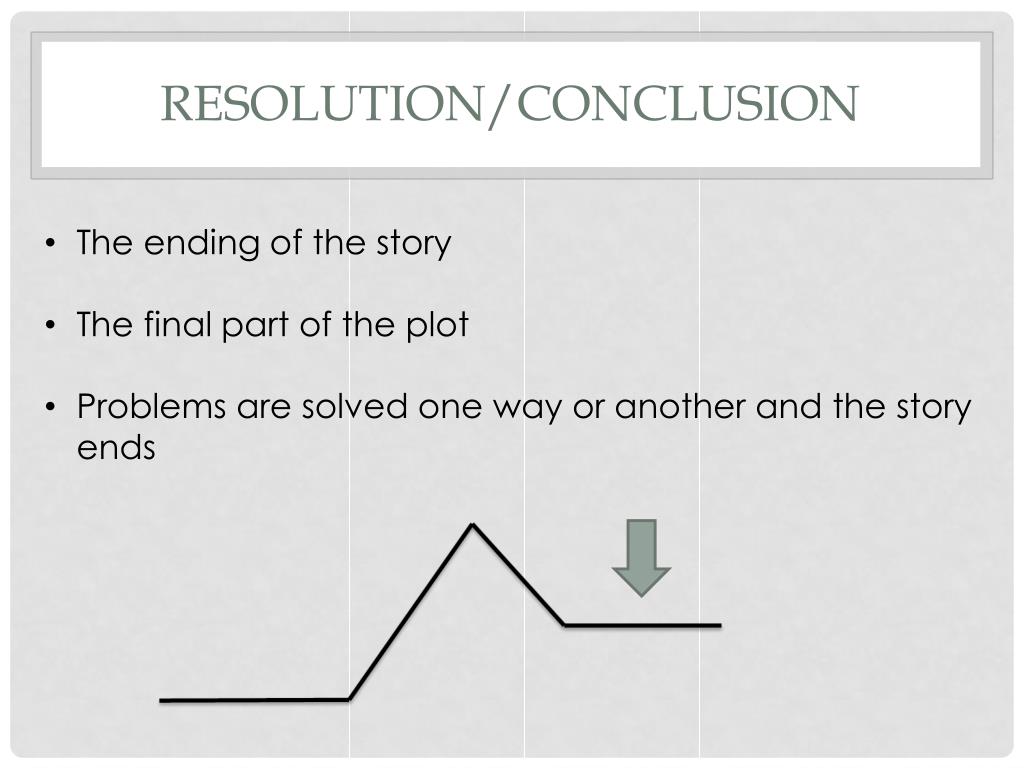 RESOLUTION/CONCLUSION

• The ending of the story

• The final part of the plot

• Problems are solved one way or another and the story ends